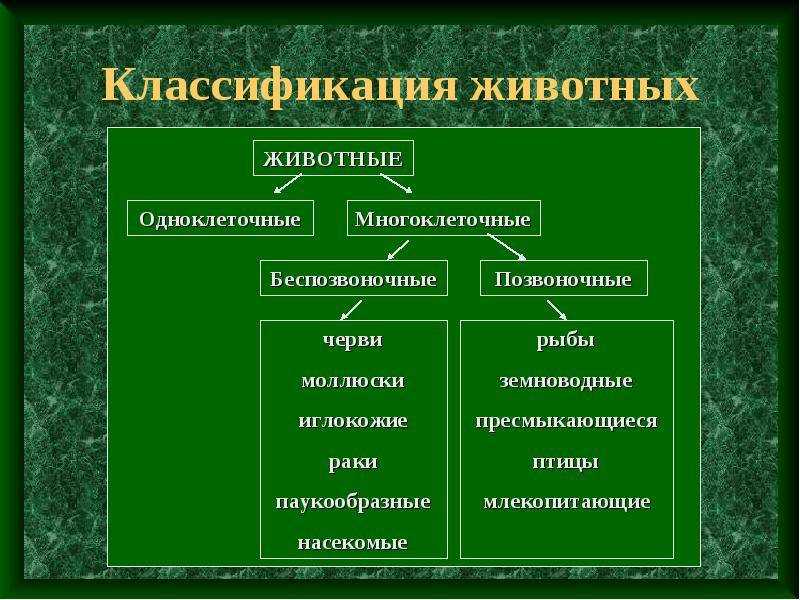 Классификация животных

ЖИВОТНЫЕ

Одноклеточные

Многоклеточные

Беспозвоночные

Позвоночные

черви
моллюски
иглокожие
раки
паукообразные
насекомые

рыбы
земноводные
пресмыкающиеся
птицы
млекопитающие